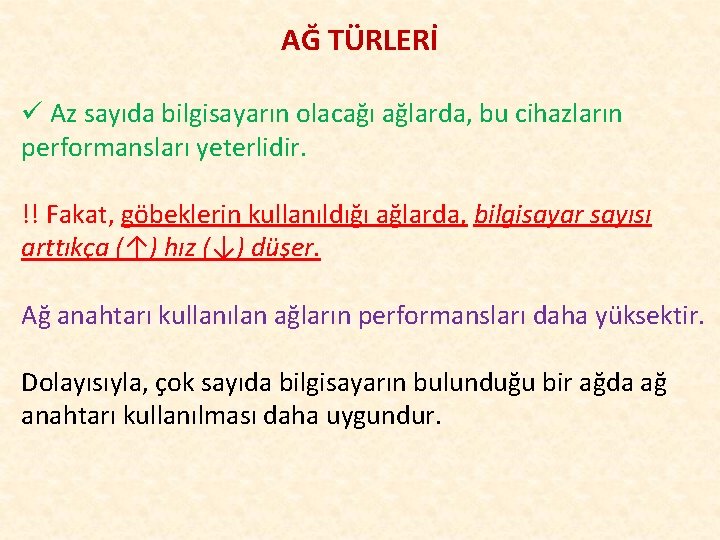 AĞ TÜRLERİ

✓ Az sayıda bilgisayarın olacağı ağlarda, bu cihazların performansları yeterlidir.

!! Fakat, göbeklerin kullanıldığı ağlarda, bilgisayar sayısı arttıkça (↑) hız (↓) düşer.

Ağ anahtarı kullanılan ağların performansları daha yüksektir.

Dolayısıyla, çok sayıda bilgisayarın bulunduğu bir ağda ağ anahtarı kullanılması daha uygundur.